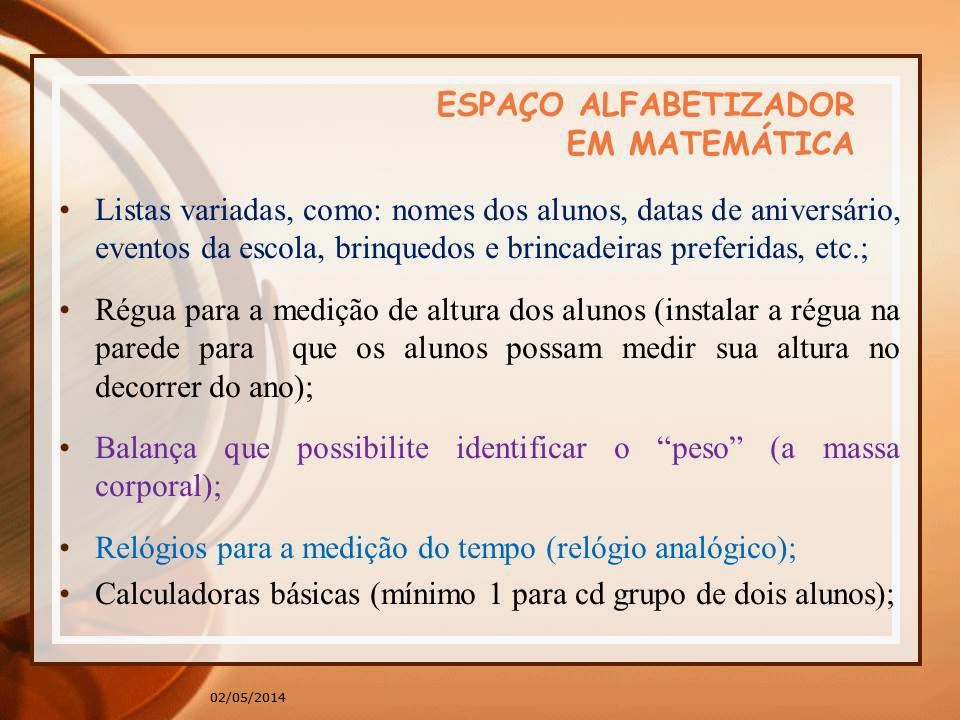 ESPAÇO ALFABETIZADOR
EM MATEMÁTICA

• Listas variadas, como: nomes dos alunos, datas de aniversário, eventos da escola, brinquedos e brincadeiras preferidas, etc.;

• Régua para a medição de altura dos alunos (instalar a régua na parede para que os alunos possam medir sua altura no decorrer do ano);

• Balança que possibilite identificar o “peso” (a massa corporal);

• Relógios para a medição do tempo (relógio analógico);
• Calculadoras básicas (mínimo 1 para cd grupo de dois alunos);

02/05/2014